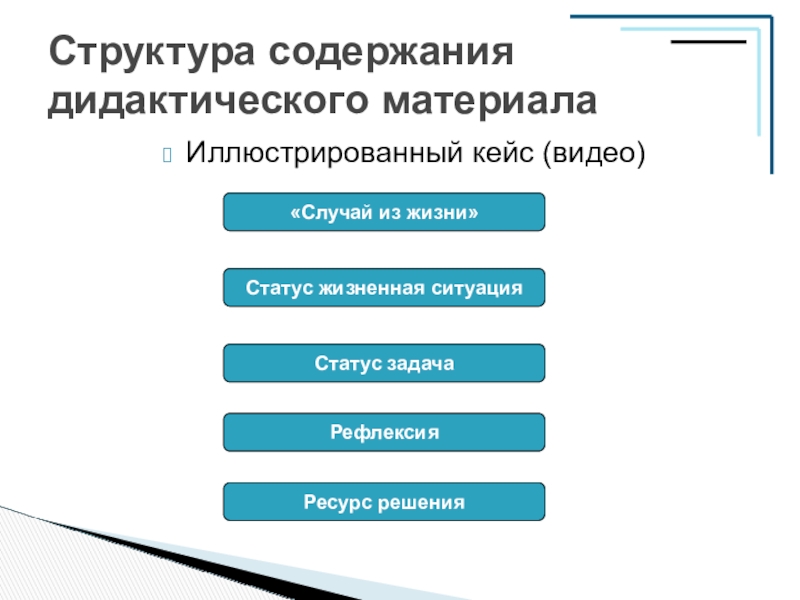 Структура содержания дидактического материала

Иллюстрированный кейс (видео)

«Случай из жизни»

Статус жизненная ситуация

Статус задача

Рефлексия

Ресурс решения